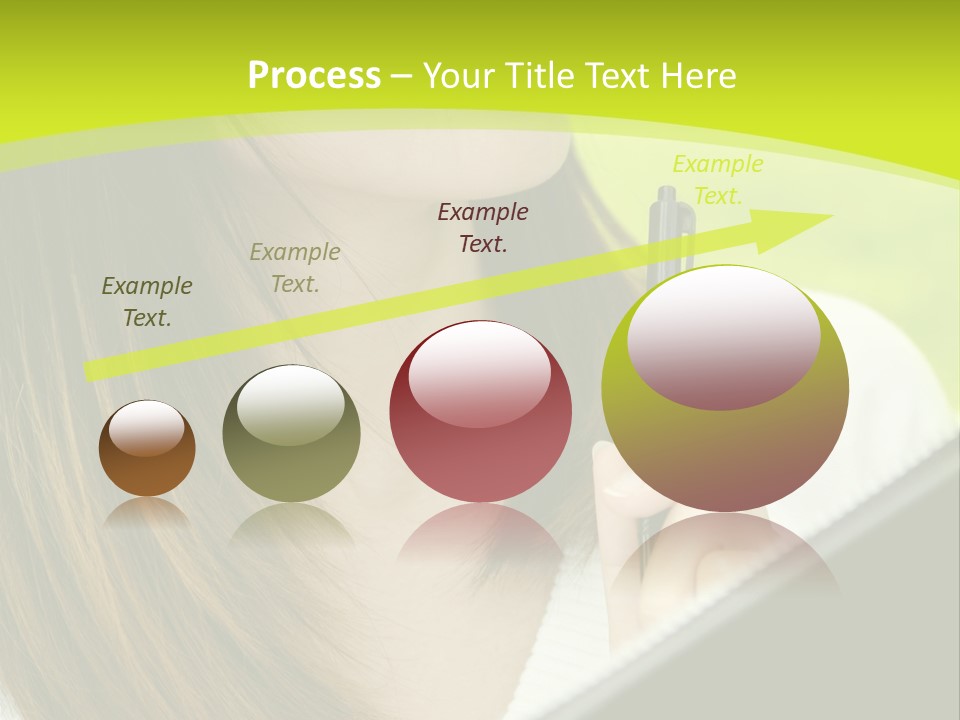 Process – Your Title Text Here

Example Text.

Example Text.

Example Text.

Example Text.